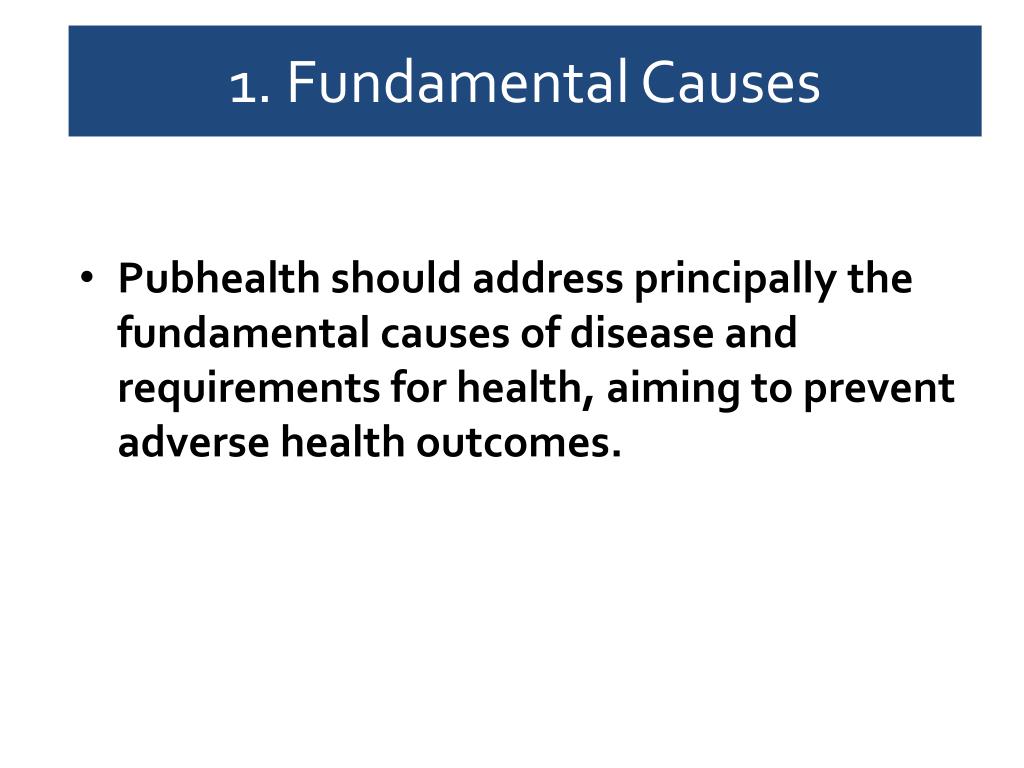 1. Fundamental Causes

• Pubhealth should address principally the fundamental causes of disease and requirements for health, aiming to prevent adverse health outcomes.